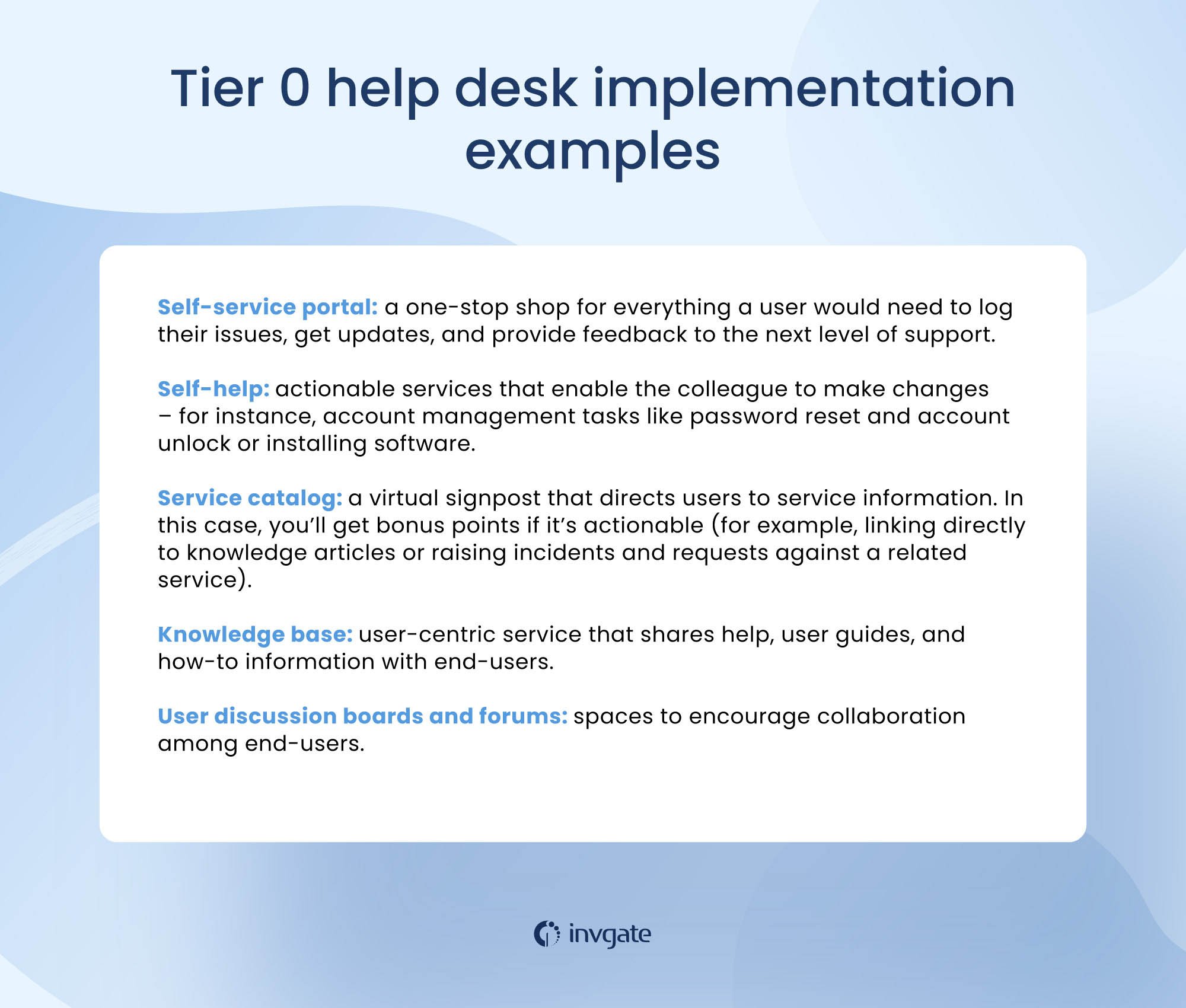 Tier 0 help desk implementation examples

Self-service portal: a one-stop shop for everything a user would need to log their issues, get updates, and provide feedback to the next level of support.

Self-help: actionable services that enable the colleague to make changes – for instance, account management tasks like password reset and account unlock or installing software.

Service catalog: a virtual signpost that directs users to service information. In this case, you'll get bonus points if it's actionable (for example, linking directly to knowledge articles or raising incidents and requests against a related service).

Knowledge base: user-centric service that shares help, user guides, and how-to information with end-users.

User discussion boards and forums: spaces to encourage collaboration among end-users.

invgate